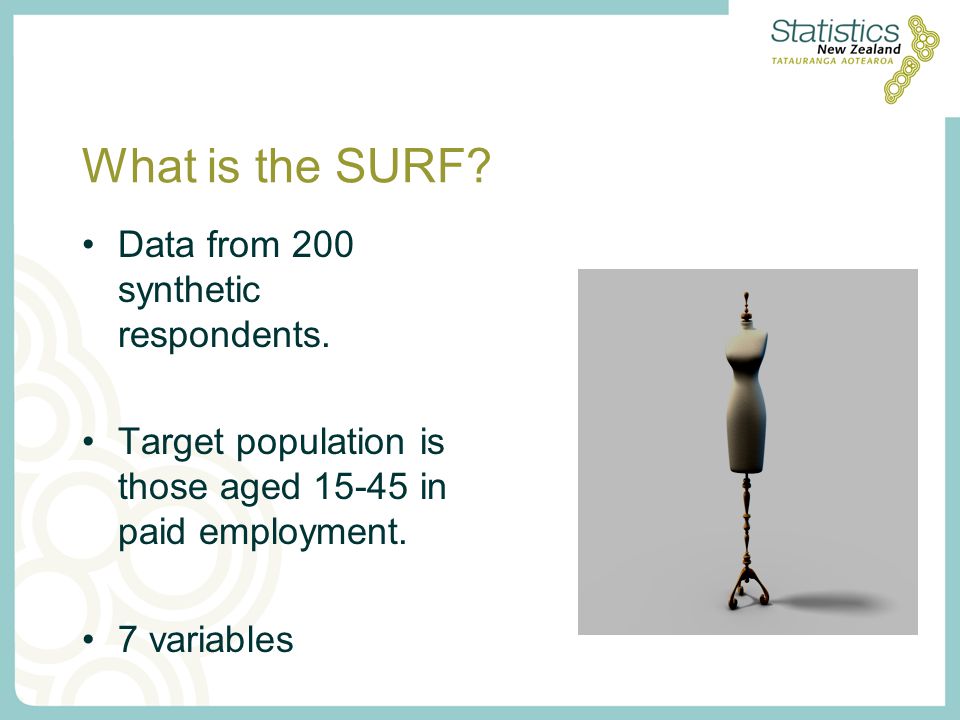 Statistics New Zealand
TATAURANGA AOTEAROA

What is the SURF?

• Data from 200 synthetic respondents.

• Target population is those aged 15-45 in paid employment.

• 7 variables